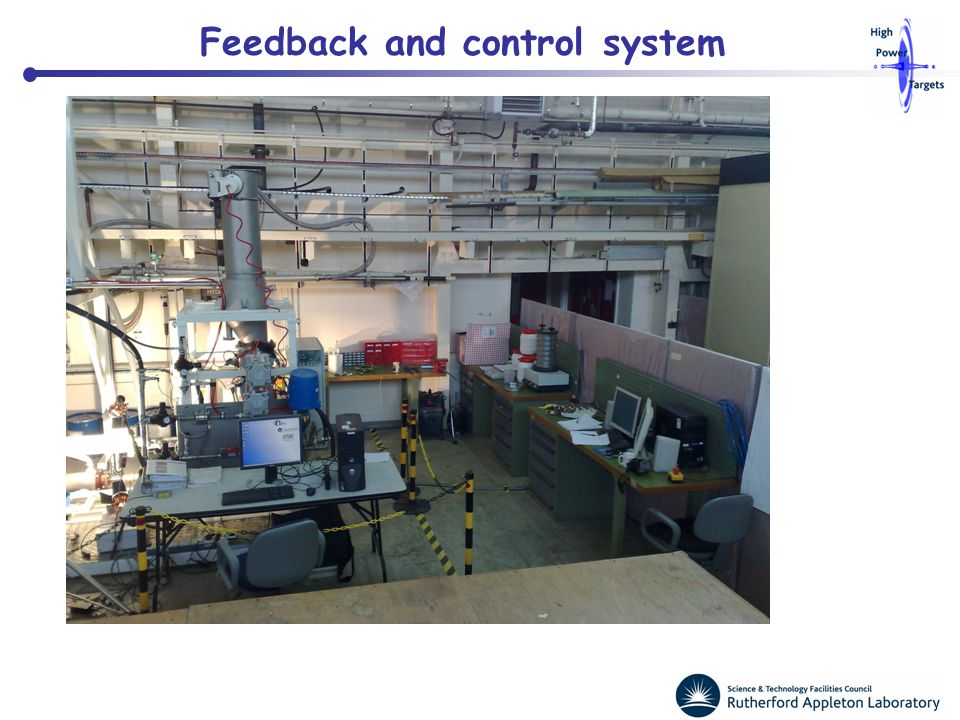 Feedback and control system

High
Power
Targets

Science & Technology Facilities Council
Rutherford Appleton Laboratory